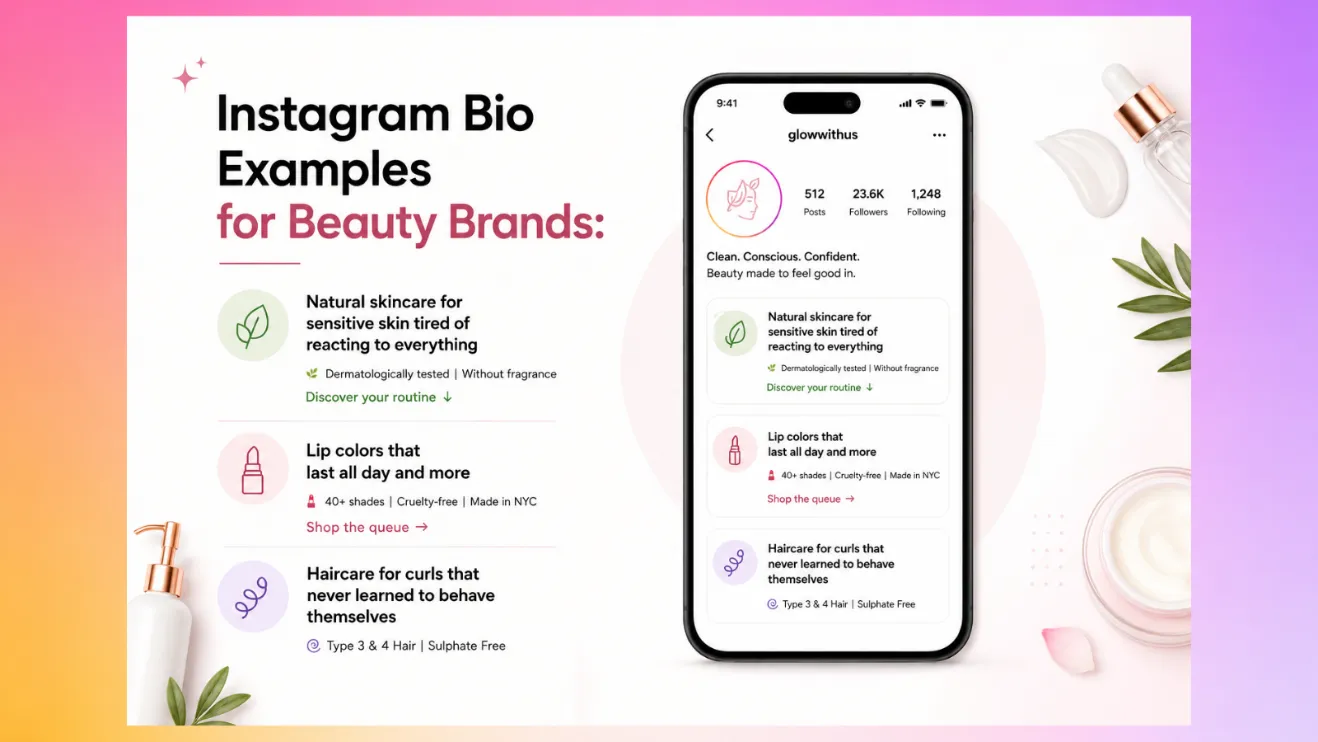 Instagram Bio Examples for Beauty Brands:

Natural skincare for sensitive skin tired of reacting to everything

Dermatologically tested | Without fragrance

Discover your routine ↓

Lip colors that last all day and more

40+ shades | Cruelty-free | Made in NYC

Shop the queue →

Haircare for curls that never learned to behave themselves

Type 3 & 4 Hair | Sulphate Free

9:41

glowwithus

512 Posts

23.6K Followers

1,248 Following

Clean. Conscious. Confident.
Beauty made to feel good in.

Natural skincare for sensitive skin tired of reacting to everything

Dermatologically tested | Without fragrance

Discover your routine ↓

Lip colors that last all day and more

40+ shades | Cruelty-free | Made in NYC

Shop the queue →

Haircare for curls that never learned to behave themselves

Type 3 & 4 Hair | Sulphate Free